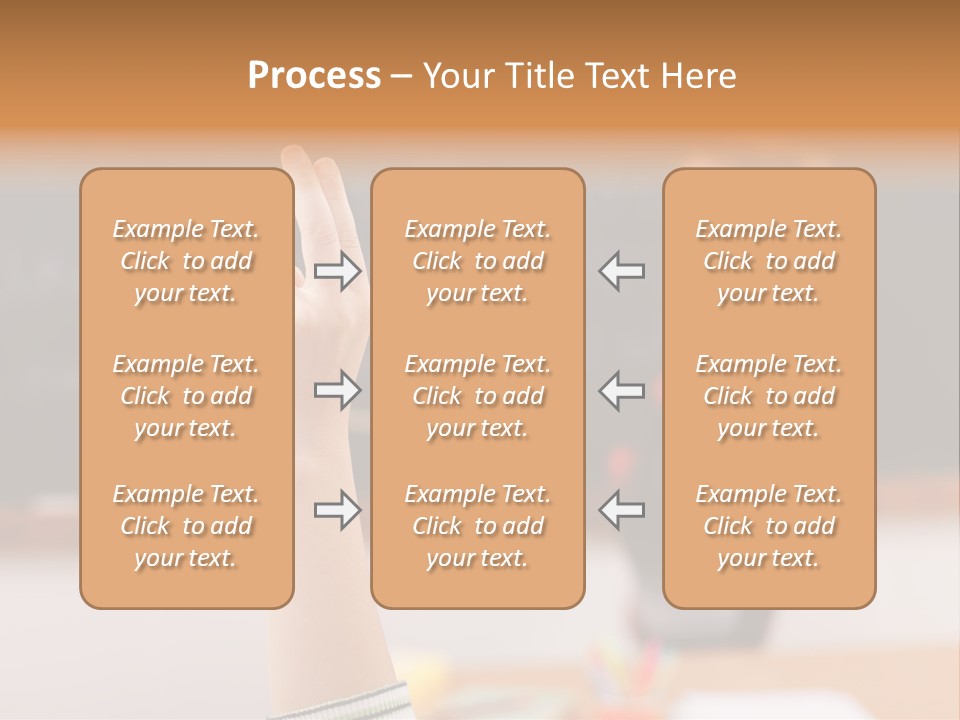 Process – Your Title Text Here

Example Text. Click to add your text.

Example Text. Click to add your text.

Example Text. Click to add your text.

Example Text. Click to add your text.

Example Text. Click to add your text.

Example Text. Click to add your text.

Example Text. Click to add your text.

Example Text. Click to add your text.

Example Text. Click to add your text.